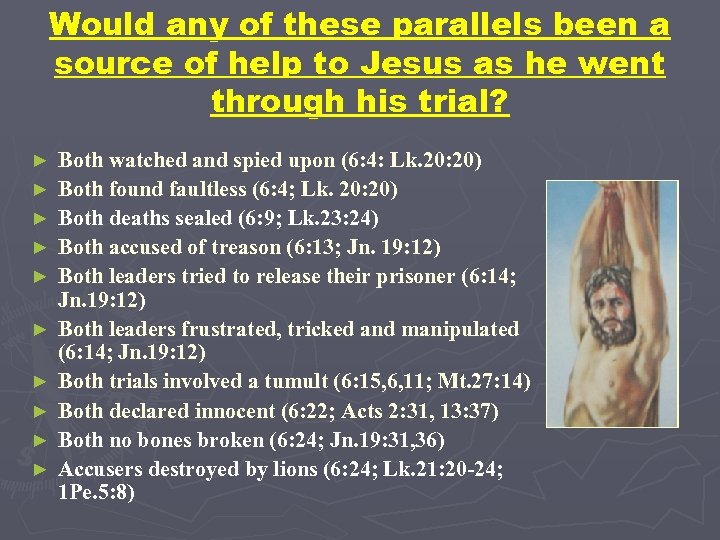 Would any of these parallels been a source of help to Jesus as he went through his trial?

► Both watched and spied upon (6:4: Lk.20:20)
► Both found faultless (6:4; Lk. 20:20)
► Both deaths sealed (6:9; Lk.23:24)
► Both accused of treason (6:13; Jn. 19:12)
► Both leaders tried to release their prisoner (6:14; Jn.19:12)
► Both leaders frustrated, tricked and manipulated (6:14; Jn.19:12)
► Both trials involved a tumult (6:15,6,11; Mt.27:14)
► Both declared innocent (6:22; Acts 2:31, 13:37)
► Both no bones broken (6:24; Jn.19:31,36)
► Accusers destroyed by lions (6:24; Lk.21:20-24; 1Pe.5:8)